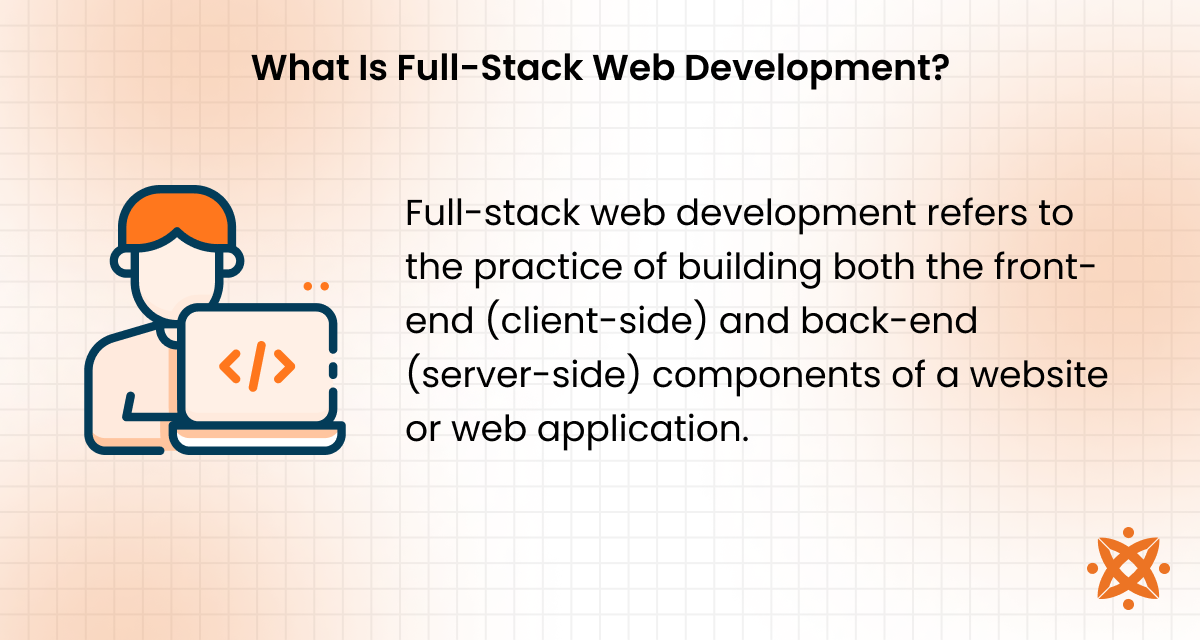 What Is Full-Stack Web Development?

</>

Full-stack web development refers to the practice of building both the front-end (client-side) and back-end (server-side) components of a website or web application.